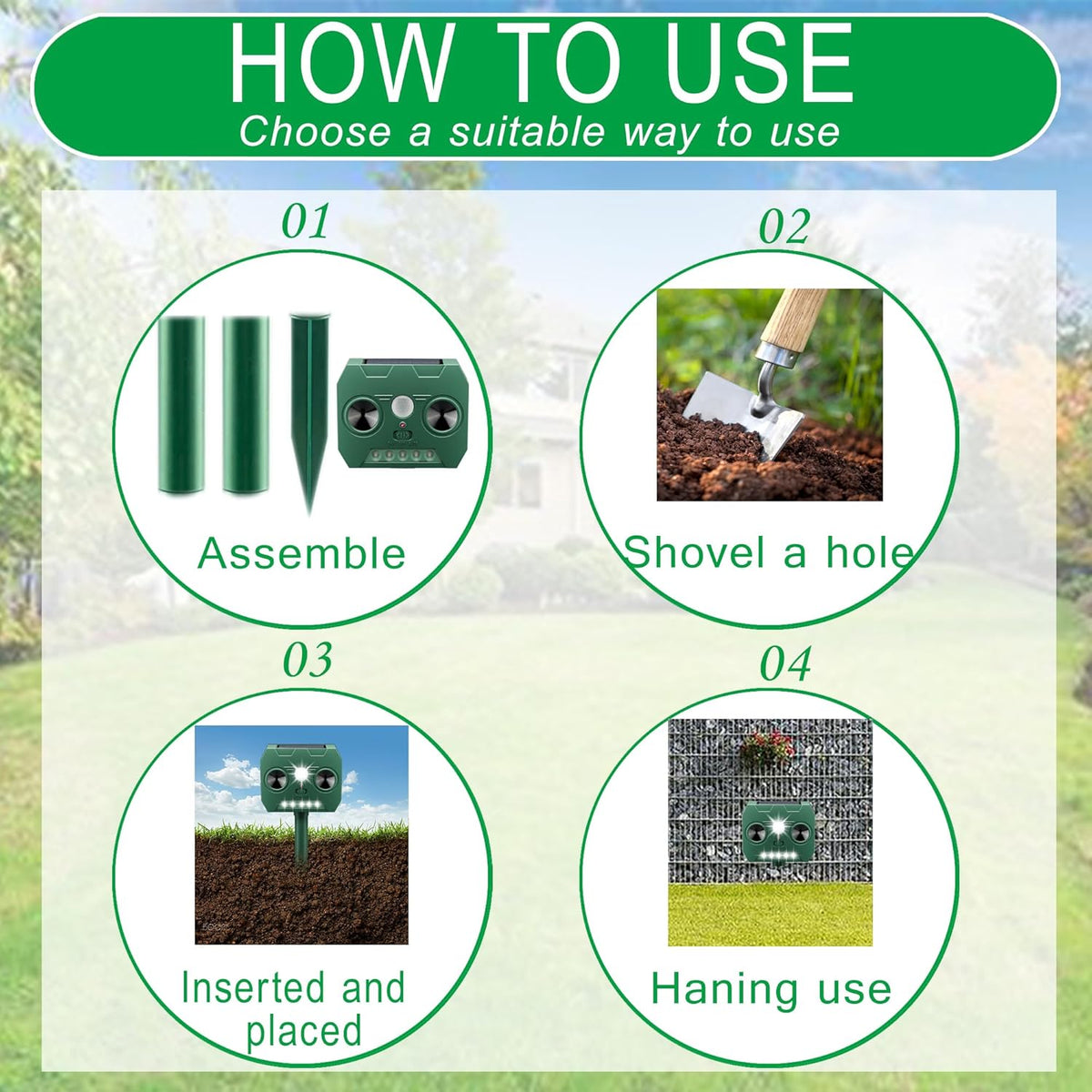 HOW TO USE
Choose a suitable way to use

01
Assemble

02
Shovel a hole

03
Inserted and placed

04
Haning use